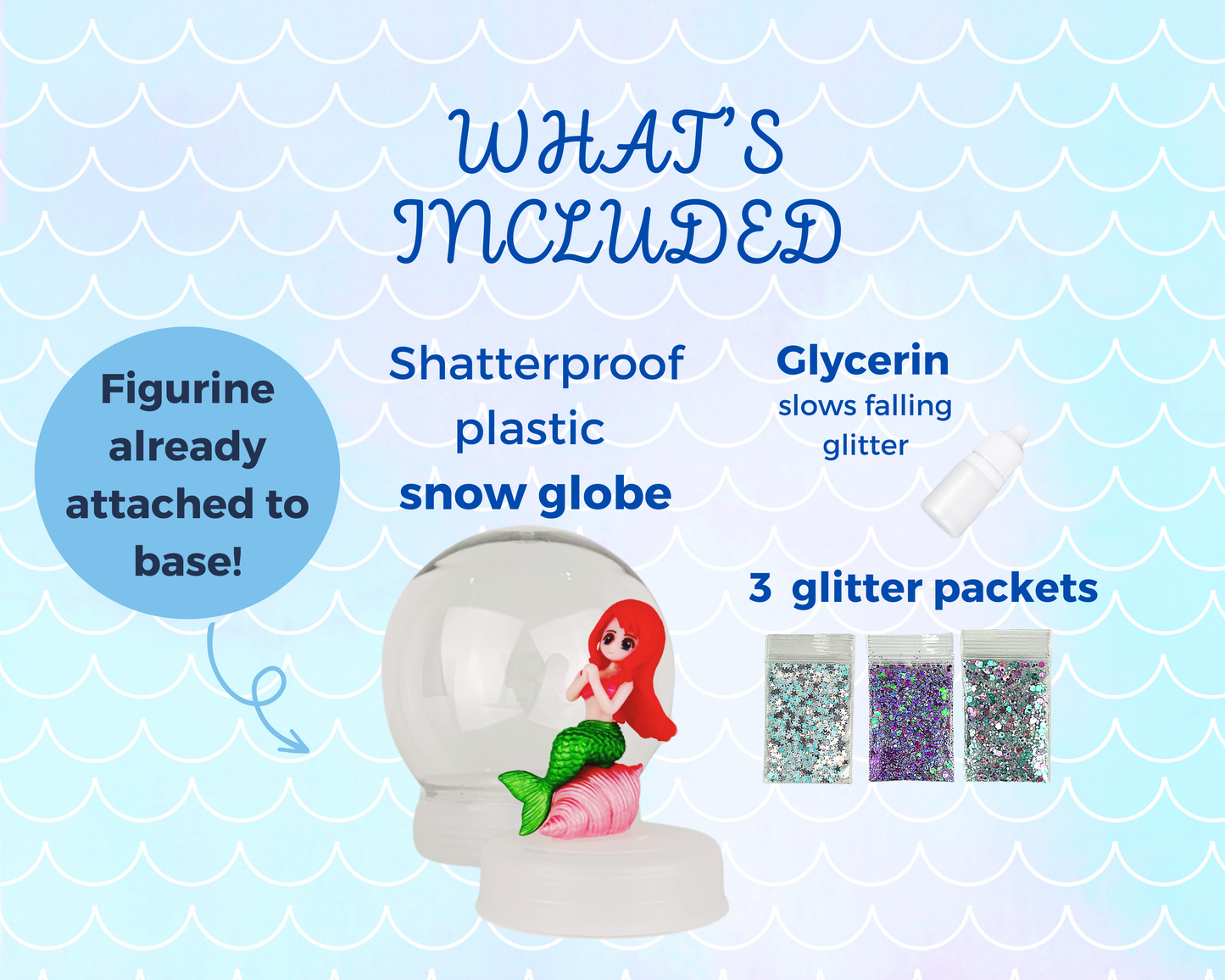 WHAT'S INCLUDED

Figurine already attached to base!

Shatterproof plastic snow globe

Glycerin slows falling glitter

3 glitter packets